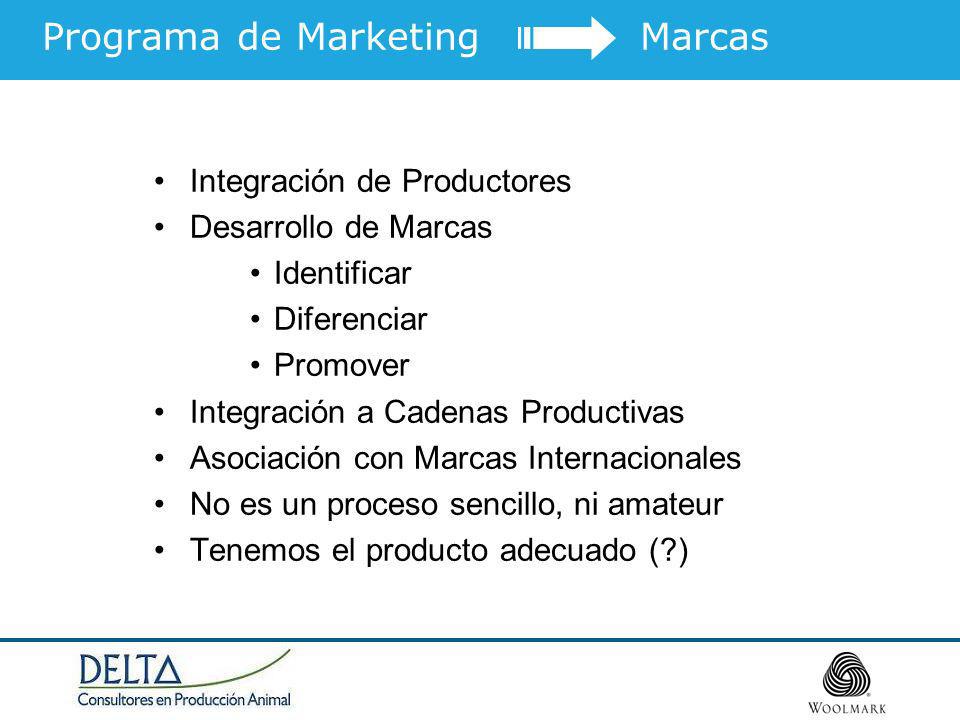 Programa de Marketing Marcas

• Integración de Productores
• Desarrollo de Marcas
  • Identificar
  • Diferenciar
  • Promover
• Integración a Cadenas Productivas
• Asociación con Marcas Internacionales
• No es un proceso sencillo, ni amateur
• Tenemos el producto adecuado (?)

DELTA
Consultores en Producción Animal

WOOLMARK